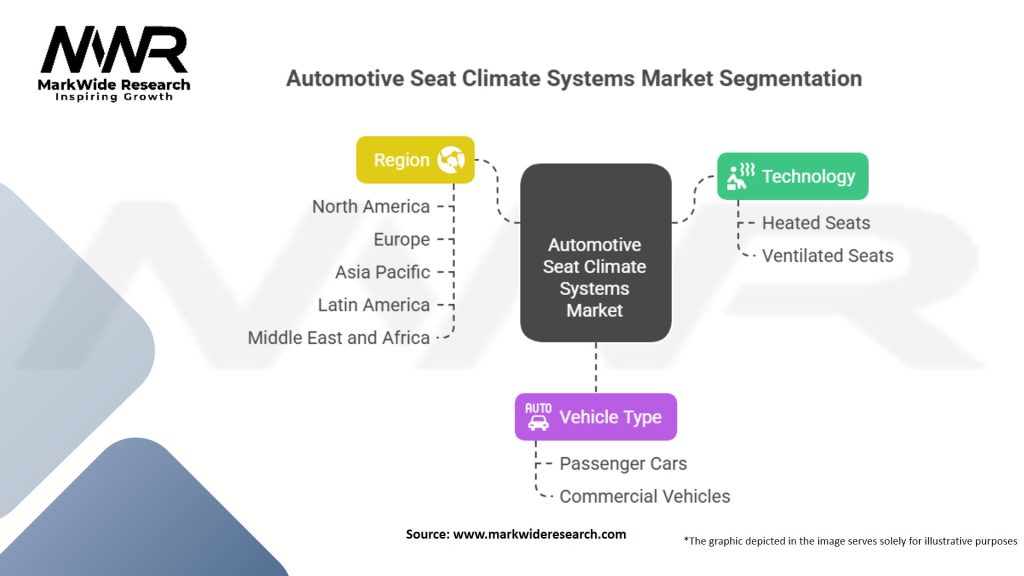 MWR
MarkWide Research
Inspiring Growth

Automotive Seat Climate Systems Market Segmentation

Region
North America
Europe
Asia Pacific
Latin America
Middle East and Africa

Automotive Seat Climate Systems Market

Technology
Heated Seats
Ventilated Seats

AUTO
Vehicle Type
Passenger Cars
Commercial Vehicles

Source: www.markwideresearch.com

*The graphic depicted in the image serves solely for illustrative purposes